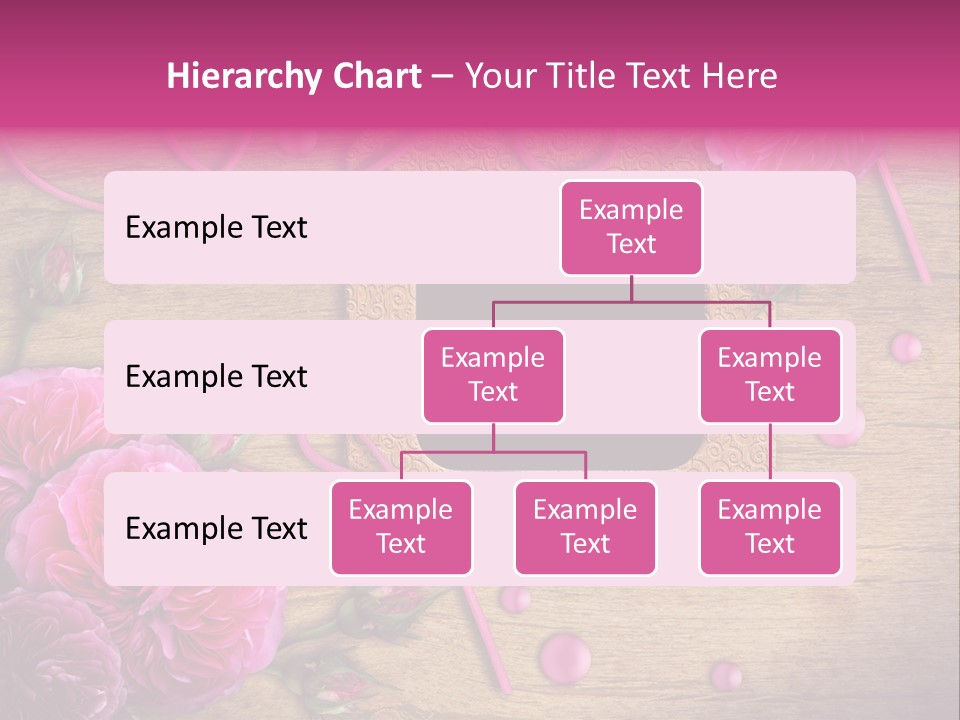 Hierarchy Chart – Your Title Text Here

Example Text

Example Text

Example Text

Example Text

Example Text

Example Text

Example Text

Example Text

Example Text